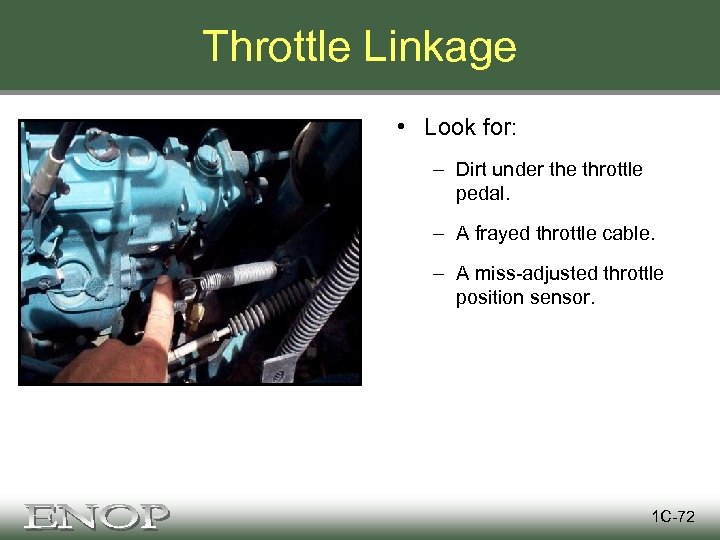 Throttle Linkage

• Look for:

– Dirt under the throttle pedal.

– A frayed throttle cable.

– A miss-adjusted throttle position sensor.

ENOP

1C-72